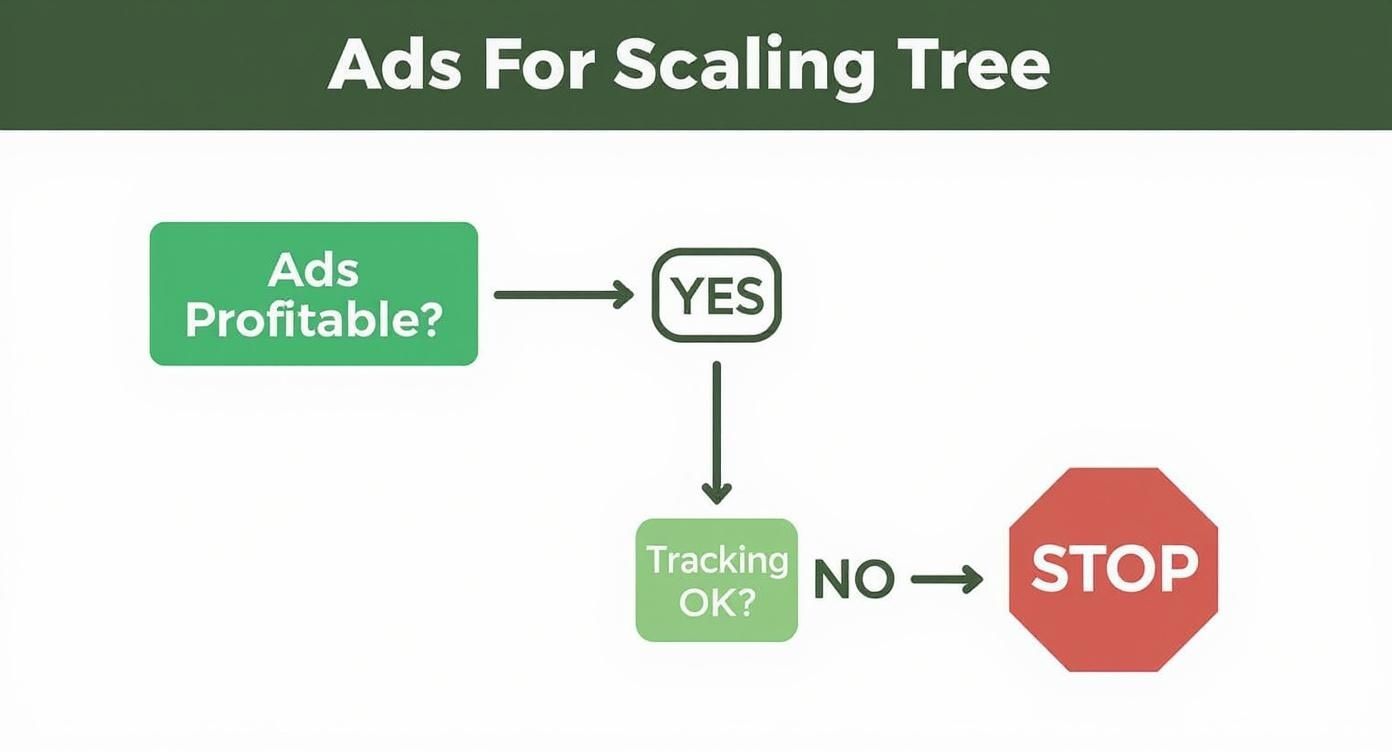 Ads For Scaling Tree

Ads Profitable?

YES

Tracking OK?

NO

STOP